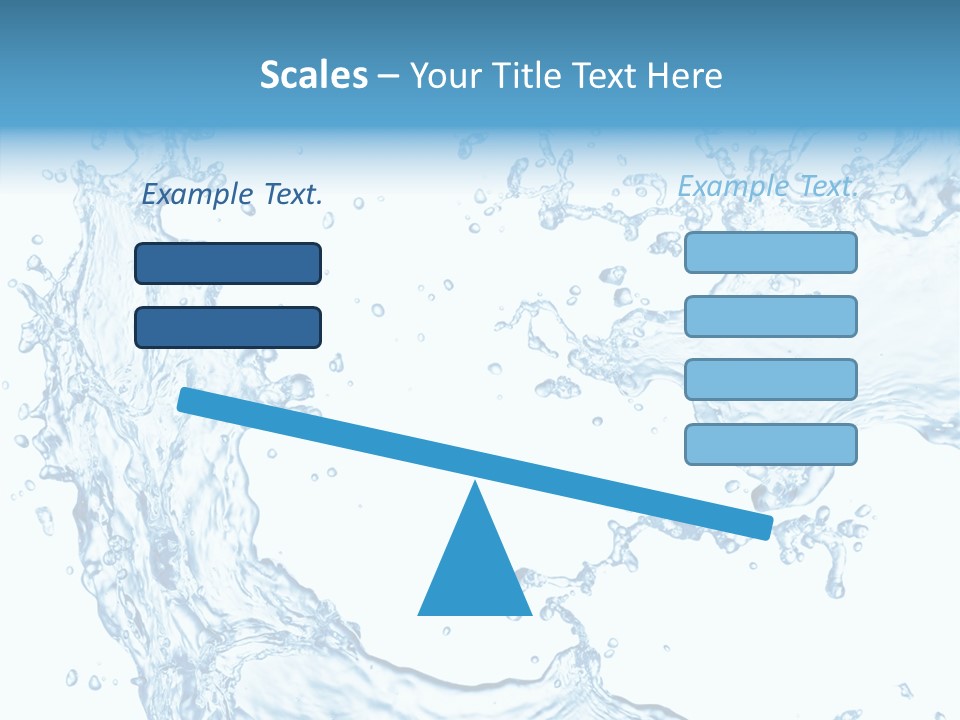 Scales – Your Title Text Here

Example Text.

Example Text.